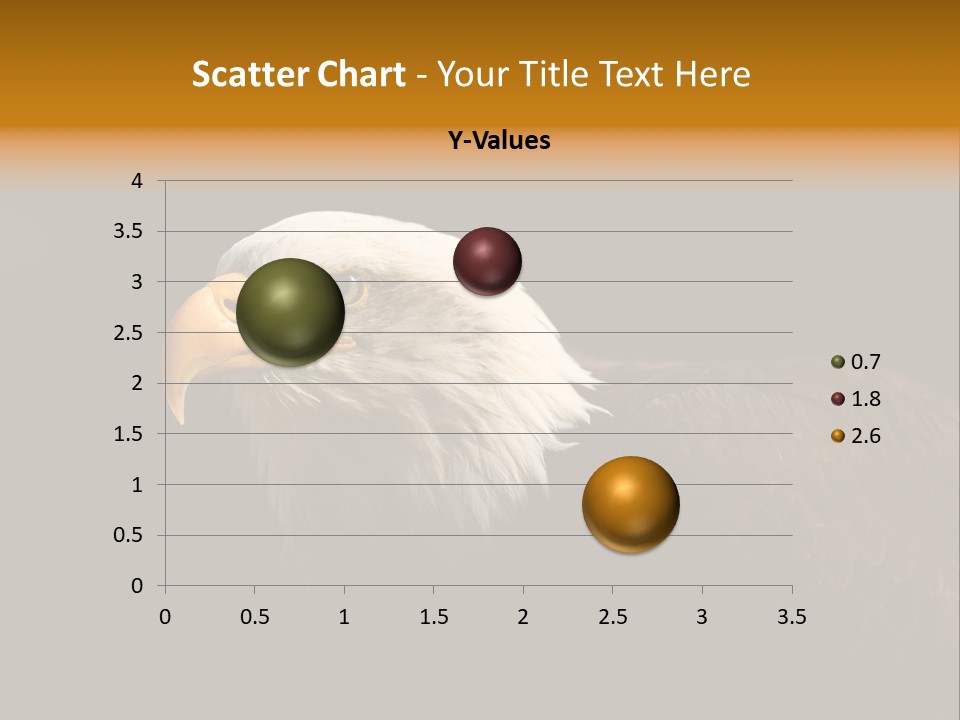 Scatter Chart - Your Title Text Here

Y-Values

4
3.5
3
2.5
2
1.5
1
0.5
0

0 0.5 1 1.5 2 2.5 3 3.5

0.7
1.8
2.6